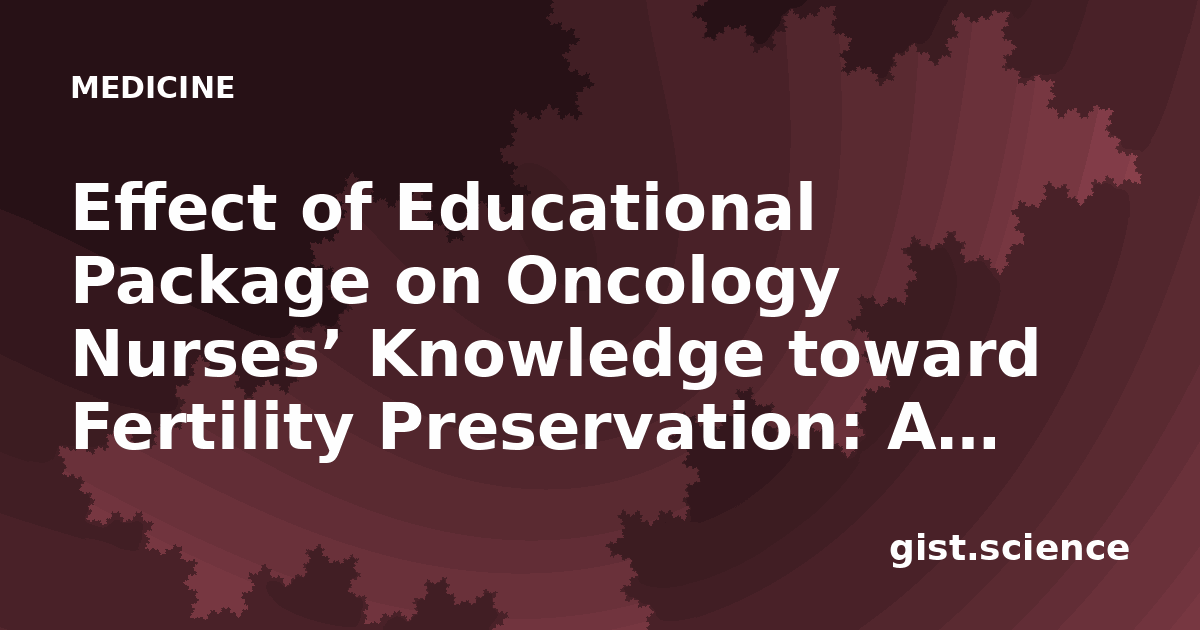 MEDICINE

Effect of Educational Package on Oncology Nurses’ Knowledge toward Fertility Preservation: A...

gist.science